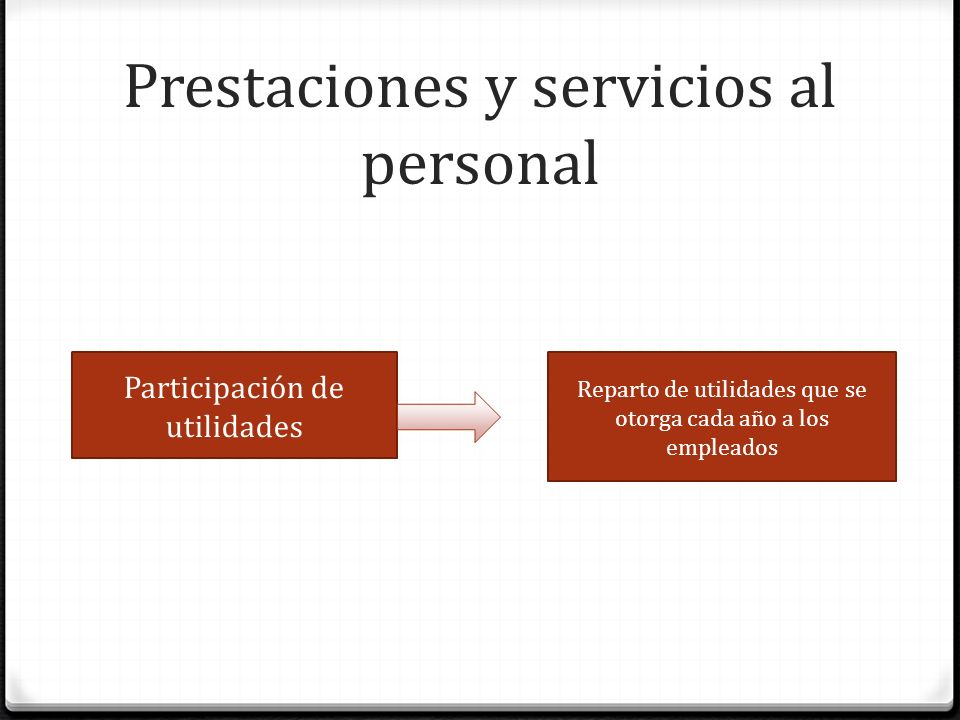 Prestaciones y servicios al personal

Participación de utilidades

Reparto de utilidades que se otorga cada año a los empleados